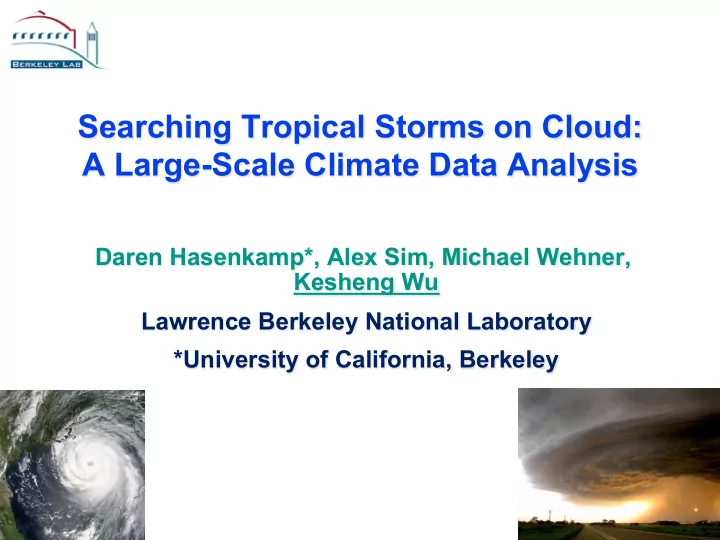 BERKELEY LAB

Searching Tropical Storms on Cloud: A Large-Scale Climate Data Analysis

Daren Hasenkamp*, Alex Sim, Michael Wehner, Kesheng Wu

Lawrence Berkeley National Laboratory

*University of California, Berkeley